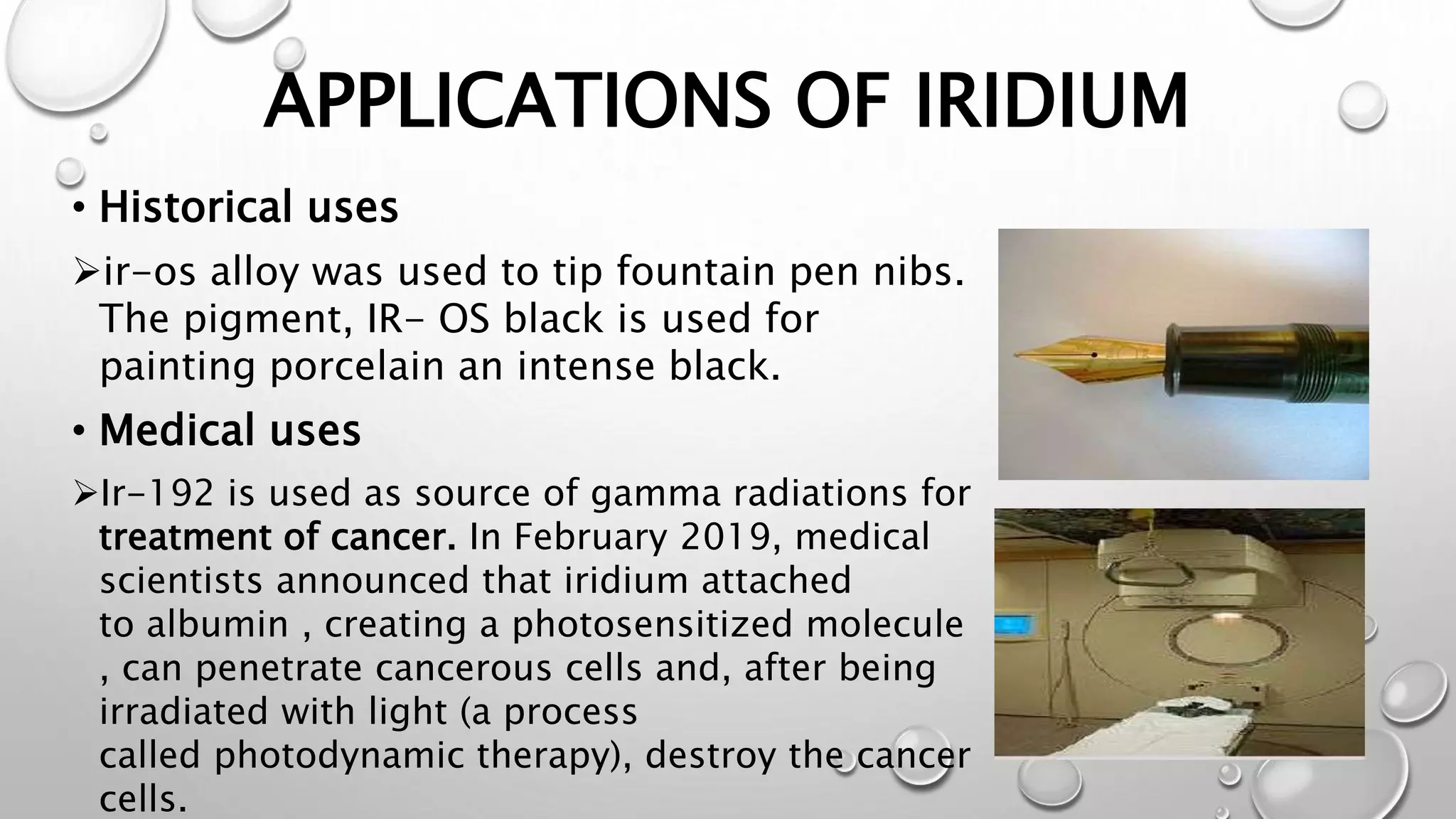 APPLICATIONS OF IRIDIUM

• Historical uses

➢ir-os alloy was used to tip fountain pen nibs. The pigment, IR- OS black is used for painting porcelain an intense black.

• Medical uses

➢Ir-192 is used as source of gamma radiations for treatment of cancer. In February 2019, medical scientists announced that iridium attached to albumin , creating a photosensitized molecule , can penetrate cancerous cells and, after being irradiated with light (a process called photodynamic therapy), destroy the cancer cells.